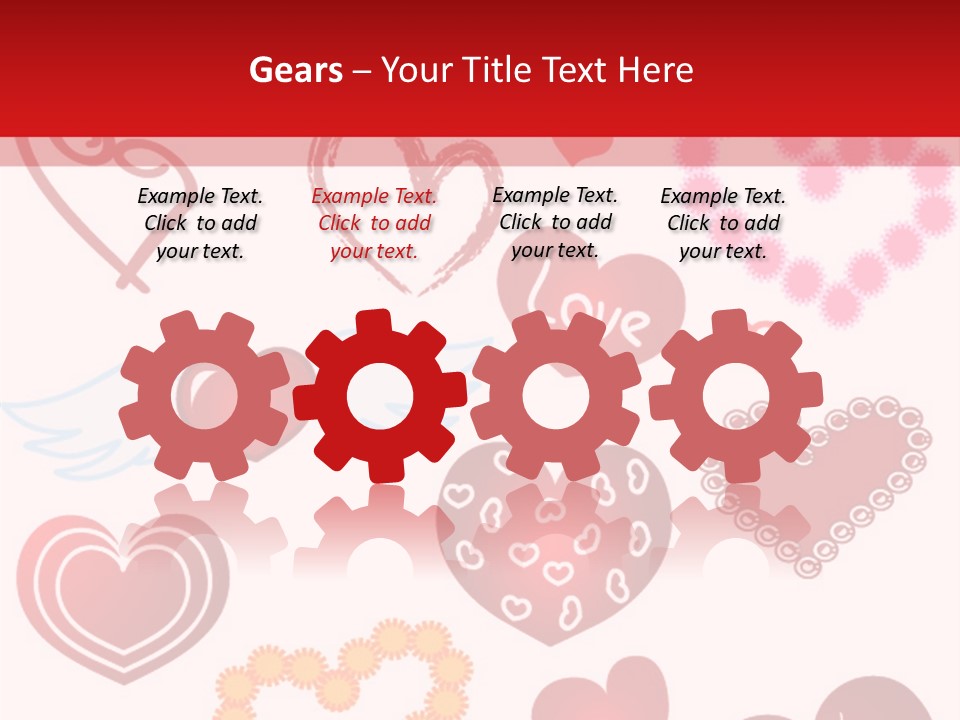 Gears – Your Title Text Here

Example Text. Click to add your text.

Example Text. Click to add your text.

Example Text. Click to add your text.

Example Text. Click to add your text.

Love